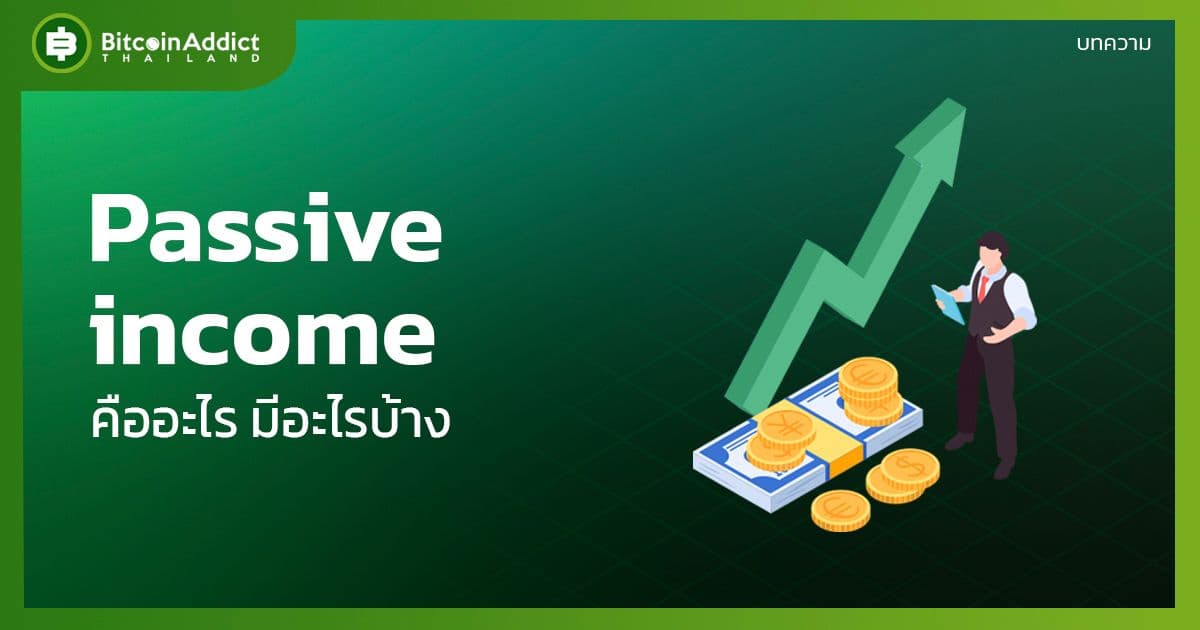 BitcoinAddict
THAILAND

บทความ

Passive income

คืออะไร มีอะไรบ้าง